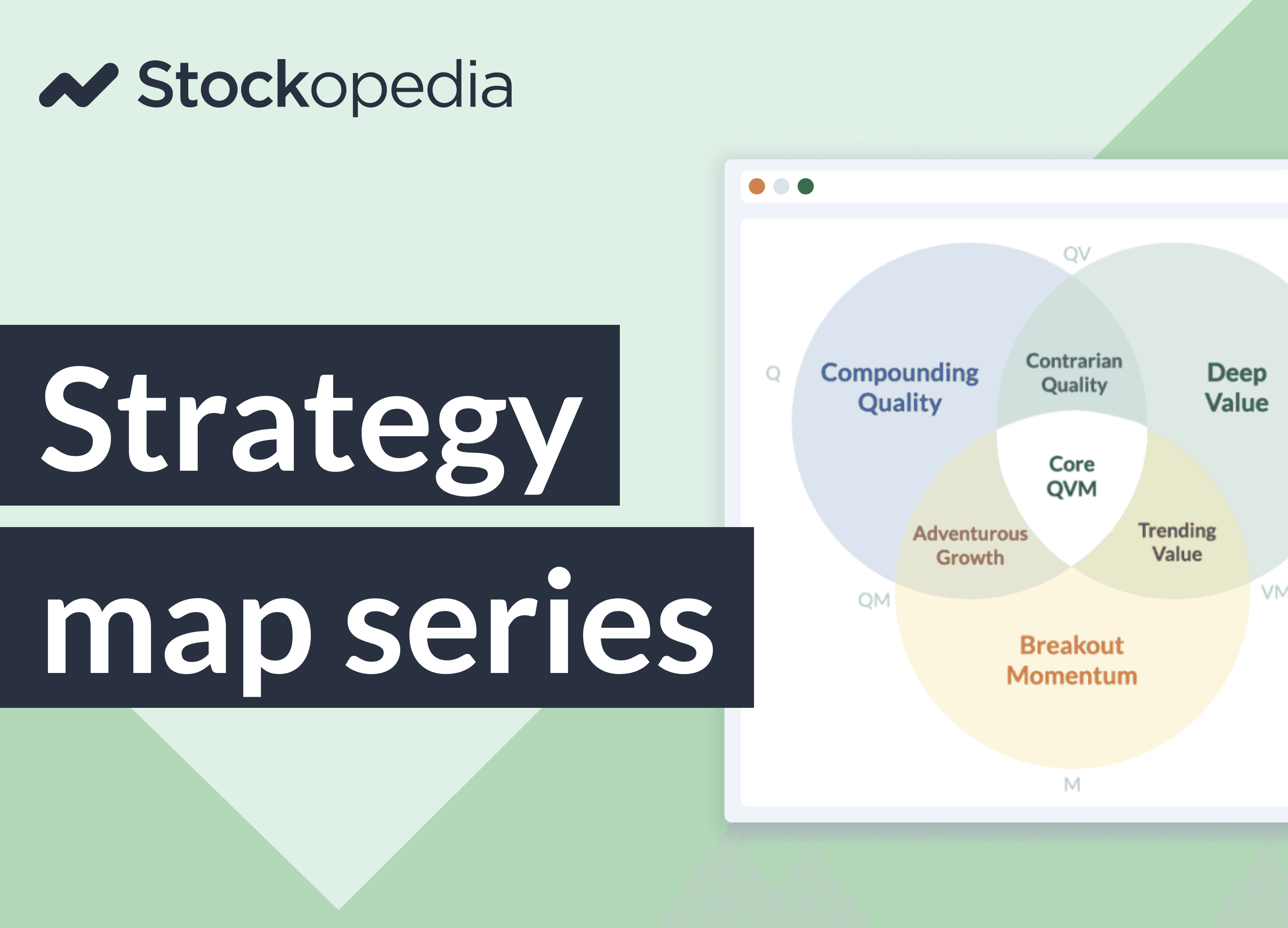 Stockopedia

Strategy map series

QV

Q

Compounding Quality

Contrarian Quality

Deep Value

Core QVM

Adventurous Growth

Trending Value

QM

VM

Breakout Momentum

M